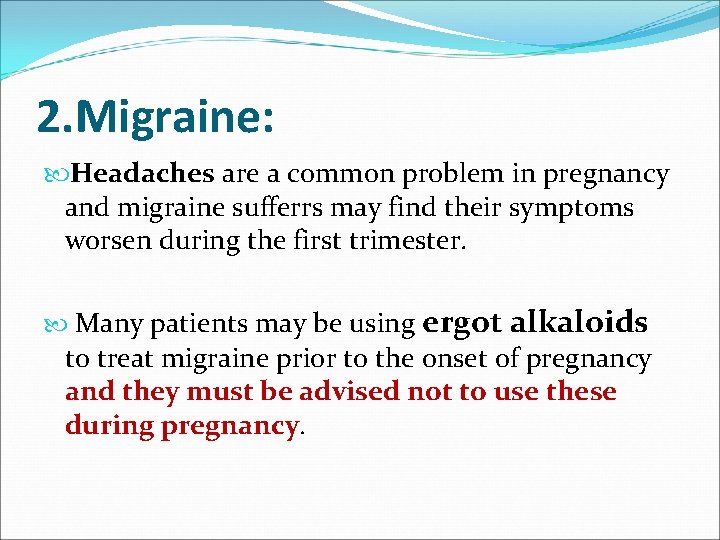 2.Migraine:

Headaches are a common problem in pregnancy and migraine sufferrs may find their symptoms worsen during the first trimester.

Many patients may be using ergot alkaloids to treat migraine prior to the onset of pregnancy and they must be advised not to use these during pregnancy.